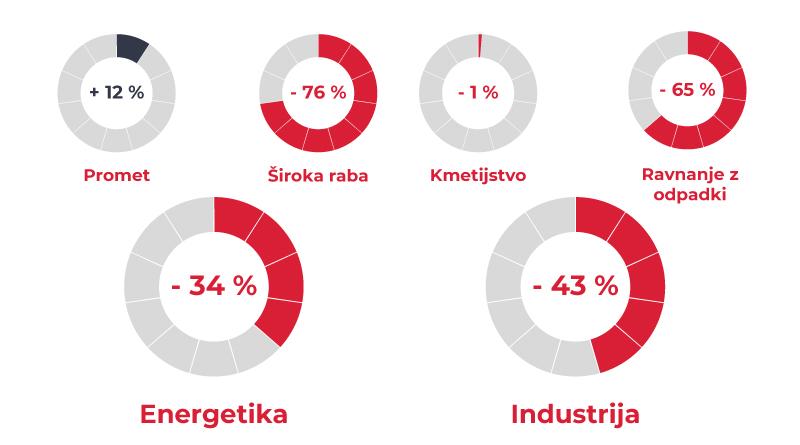 + 12 %

Promet

- 76 %

Široka raba

- 1 %

Kmetijstvo

- 65 %

Ravnanje z odpadki

- 34 %

Energetika

- 43 %

Industrija